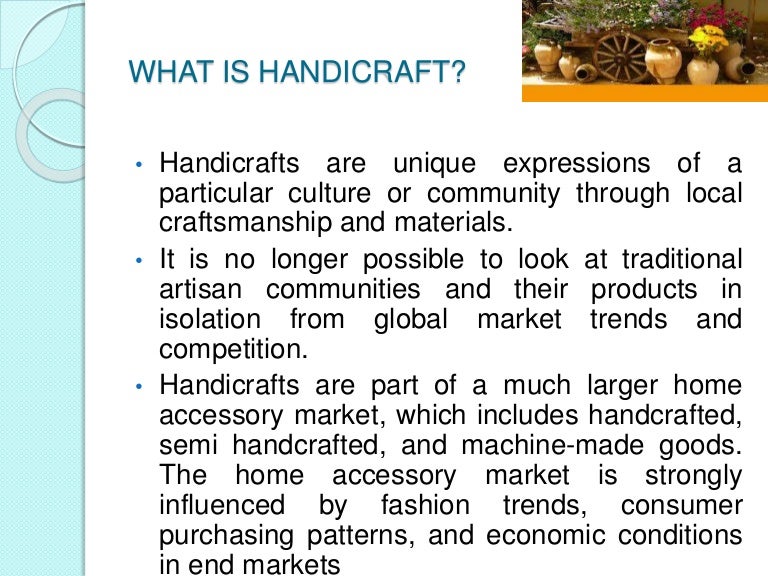 WHAT IS HANDICRAFT?

• Handicrafts are unique expressions of a particular culture or community through local craftsmanship and materials.

• It is no longer possible to look at traditional artisan communities and their products in isolation from global market trends and competition.

• Handicrafts are part of a much larger home accessory market, which includes handcrafted, semi handcrafted, and machine-made goods. The home accessory market is strongly influenced by fashion trends, consumer purchasing patterns, and economic conditions in end markets